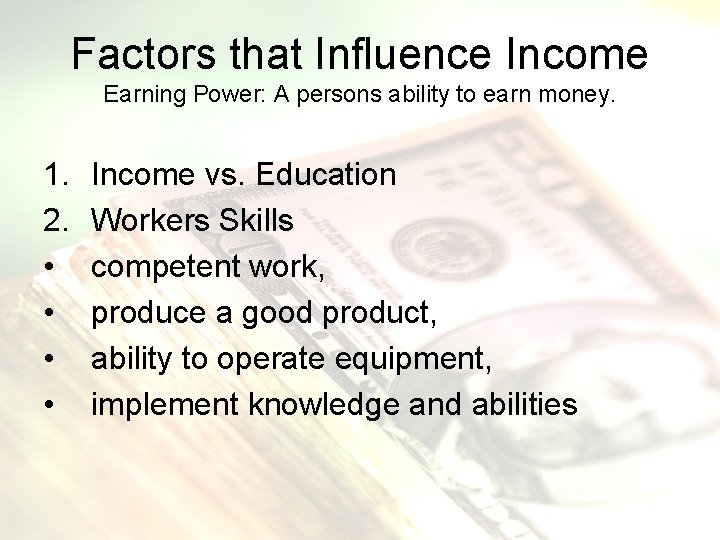 Factors that Influence Income
Earning Power: A persons ability to earn money.

1. Income vs. Education
2. Workers Skills
• competent work,
• produce a good product,
• ability to operate equipment,
• implement knowledge and abilities